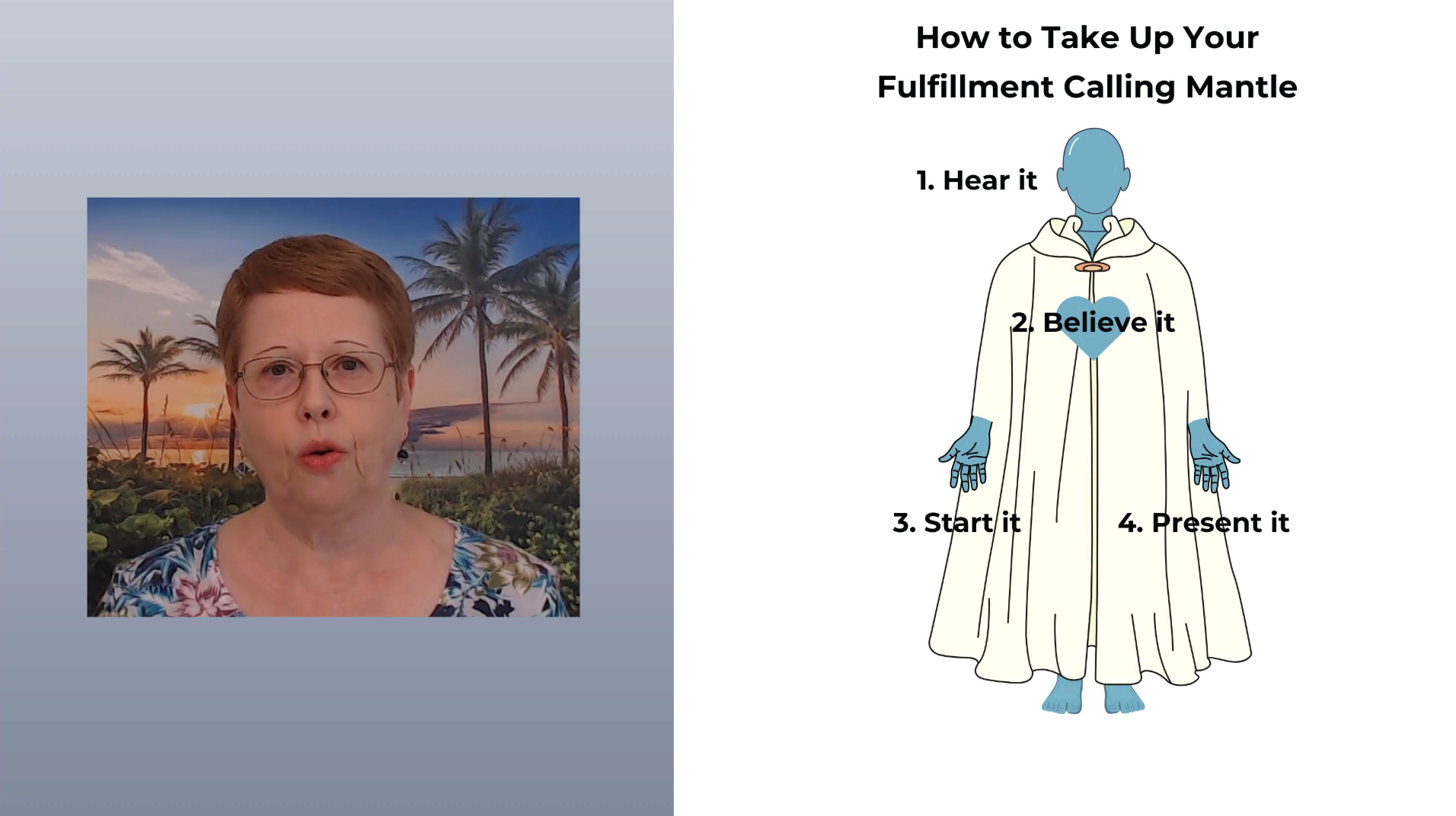 How to Take Up Your Fulfillment Calling Mantle

1. Hear it

2. Believe it

3. Start it

4. Present it